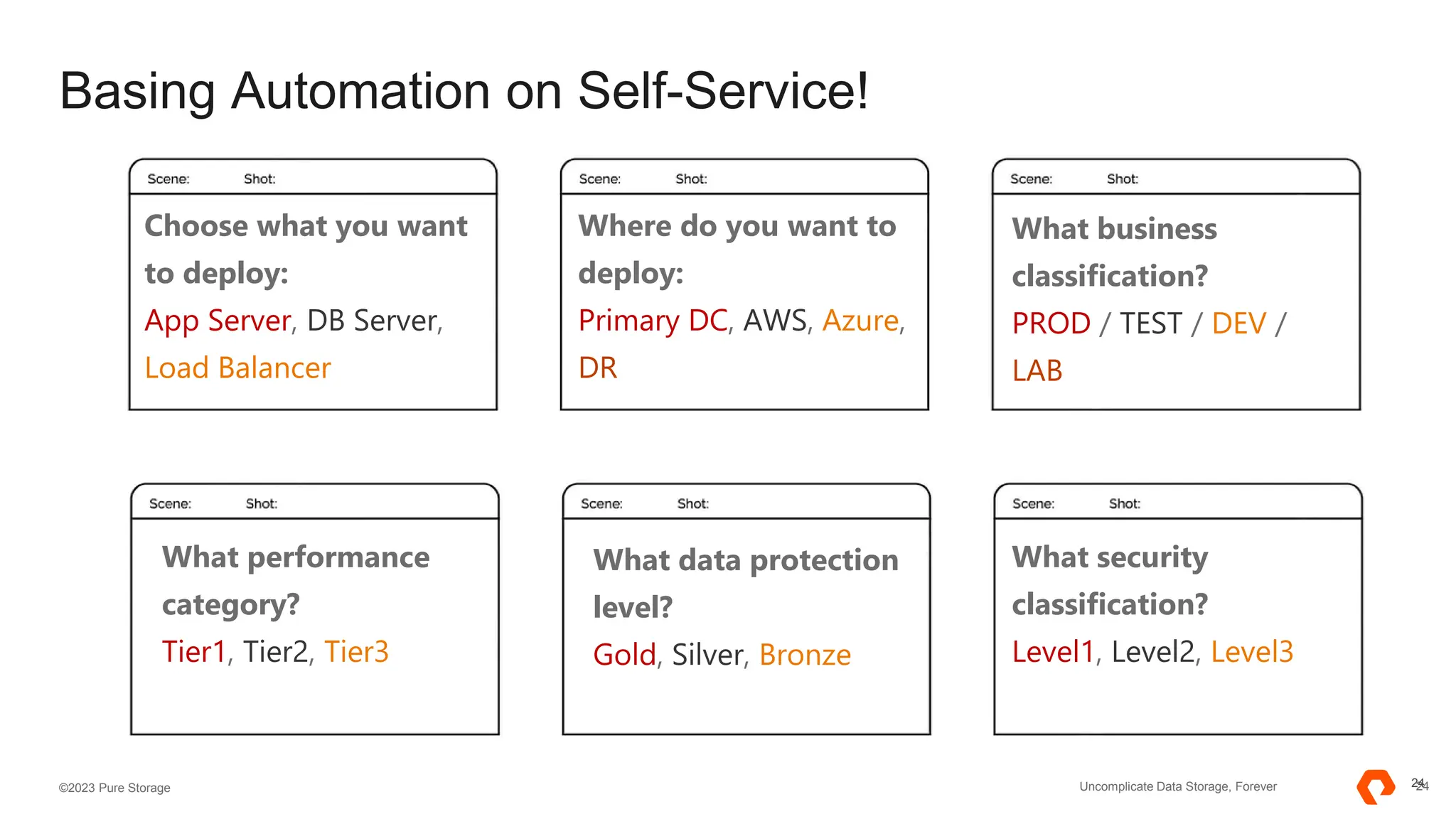 Basing Automation on Self-Service!

Scene: Shot:

Choose what you want to deploy:
App Server, DB Server, Load Balancer

Scene: Shot:

Where do you want to deploy:
Primary DC, AWS, Azure, DR

Scene: Shot:

What business classification?
PROD / TEST / DEV / LAB

Scene: Shot:

What performance category?
Tier1, Tier2, Tier3

Scene: Shot:

What data protection level?
Gold, Silver, Bronze

Scene: Shot:

What security classification?
Level1, Level2, Level3

©2023 Pure Storage

Uncomplicate Data Storage, Forever

24